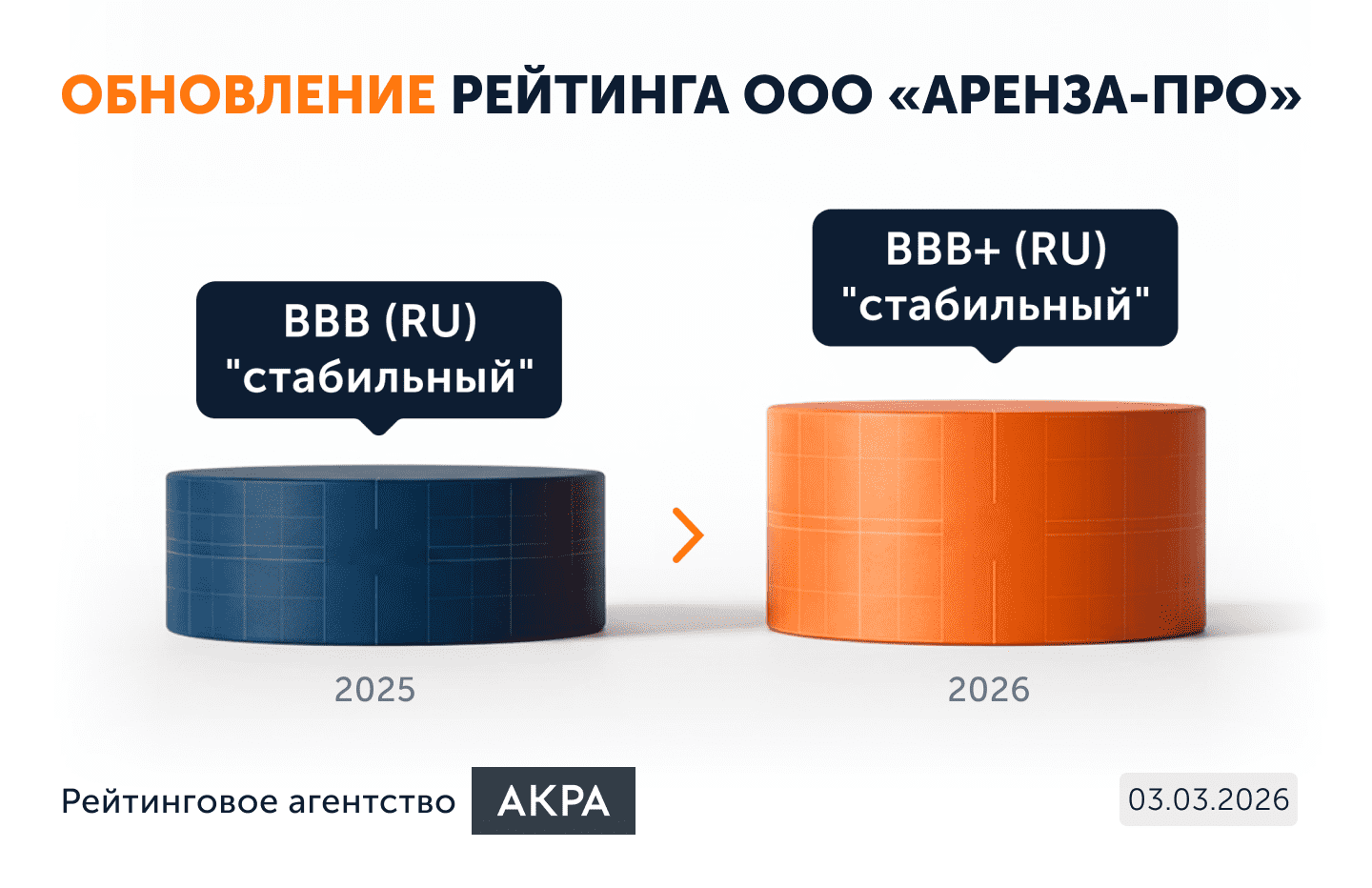 ОБНОВЛЕНИЕ РЕЙТИНГА ООО «АРЕНЗА-ПРО»

BBB (RU) "стабильный"

BBB+ (RU) "стабильный"

2025

2026

Рейтинговое агентство АКРА

03.03.2026